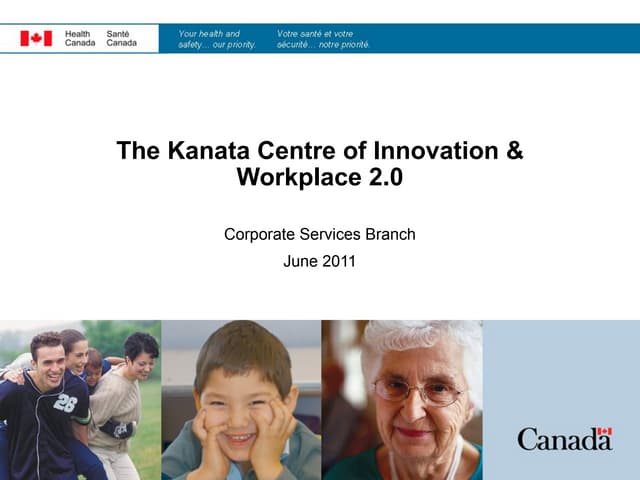 Health Canada Santé Canada

Your health and safety... our priority.

Votre santé et votre sécurité... notre priorité.

The Kanata Centre of Innovation & Workplace 2.0

Corporate Services Branch

June 2011

28

Canada